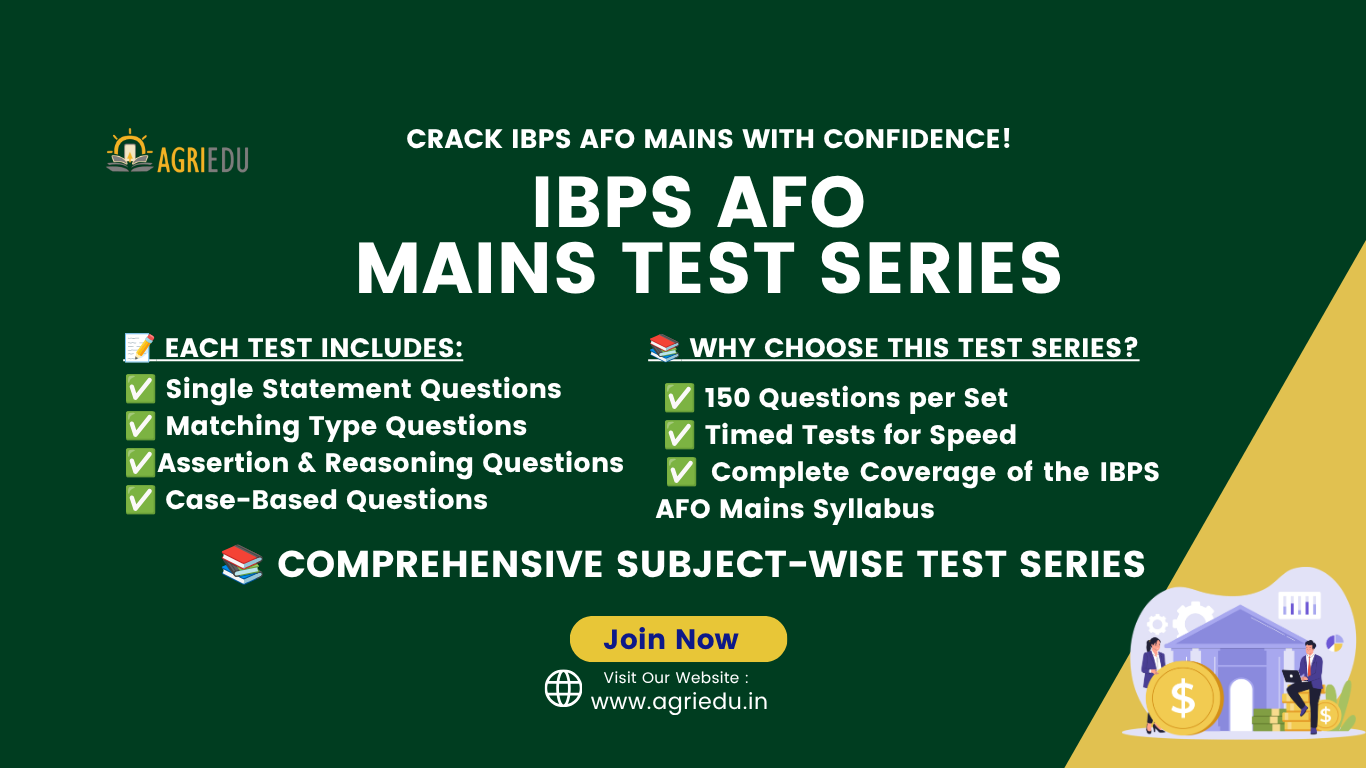 AGRIEDU

CRACK IBPS AFO MAINS WITH CONFIDENCE!

IBPS AFO
MAINS TEST SERIES

📝 EACH TEST INCLUDES:
✅ Single Statement Questions
✅ Matching Type Questions
✅Assertion & Reasoning Questions
✅ Case-Based Questions

📚 WHY CHOOSE THIS TEST SERIES?
✅ 150 Questions per Set
✅ Timed Tests for Speed
✅ Complete Coverage of the IBPS AFO Mains Syllabus

📚 COMPREHENSIVE SUBJECT-WISE TEST SERIES

Join Now

Visit Our Website :
www.agriedu.in

$

$